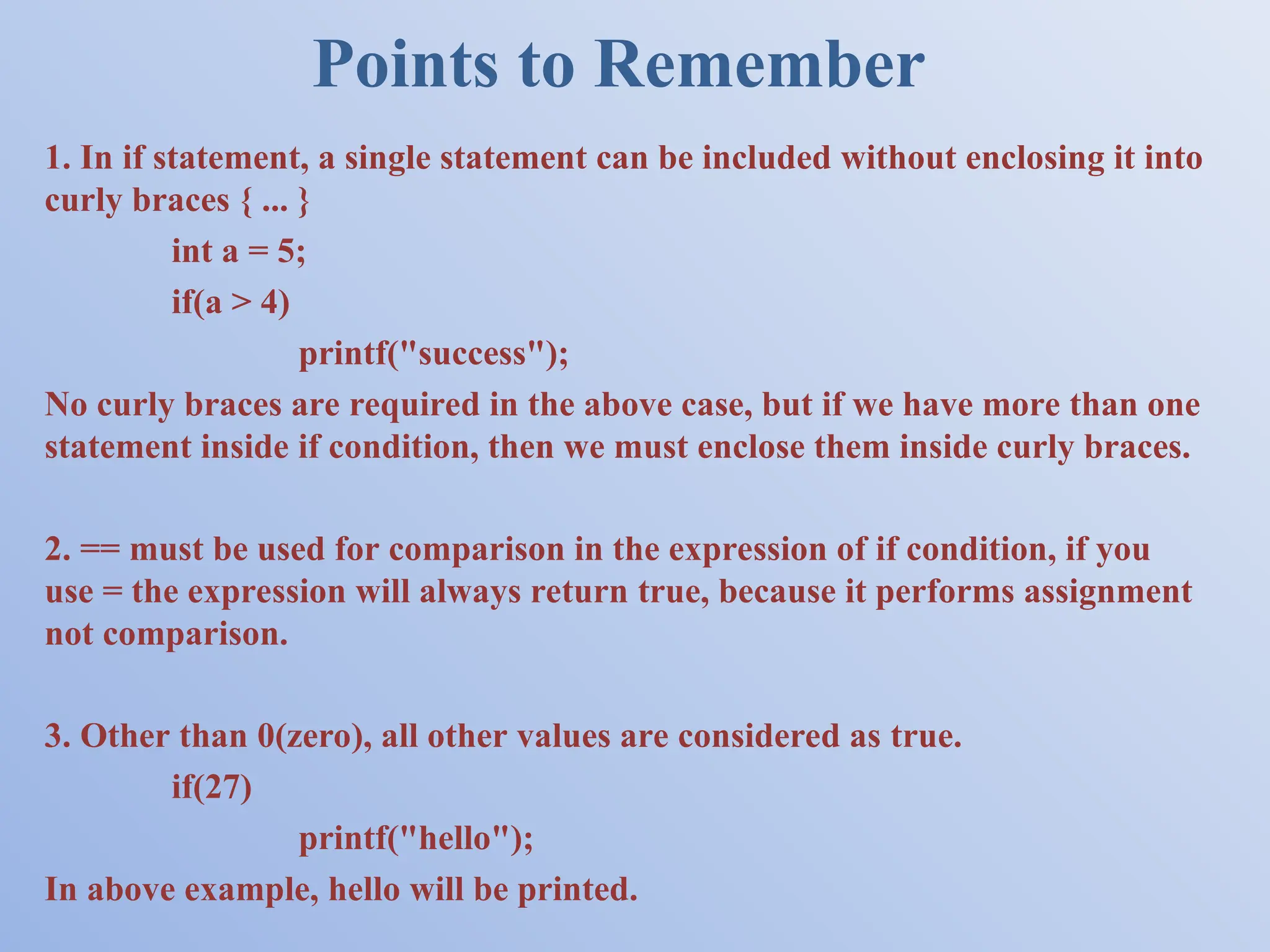 Points to Remember

1. In if statement, a single statement can be included without enclosing it into curly braces { ... }

int a = 5;

if(a > 4)

printf("success");

No curly braces are required in the above case, but if we have more than one statement inside if condition, then we must enclose them inside curly braces.

2. == must be used for comparison in the expression of if condition, if you use = the expression will always return true, because it performs assignment not comparison.

3. Other than 0(zero), all other values are considered as true.

if(27)

printf("hello");

In above example, hello will be printed.